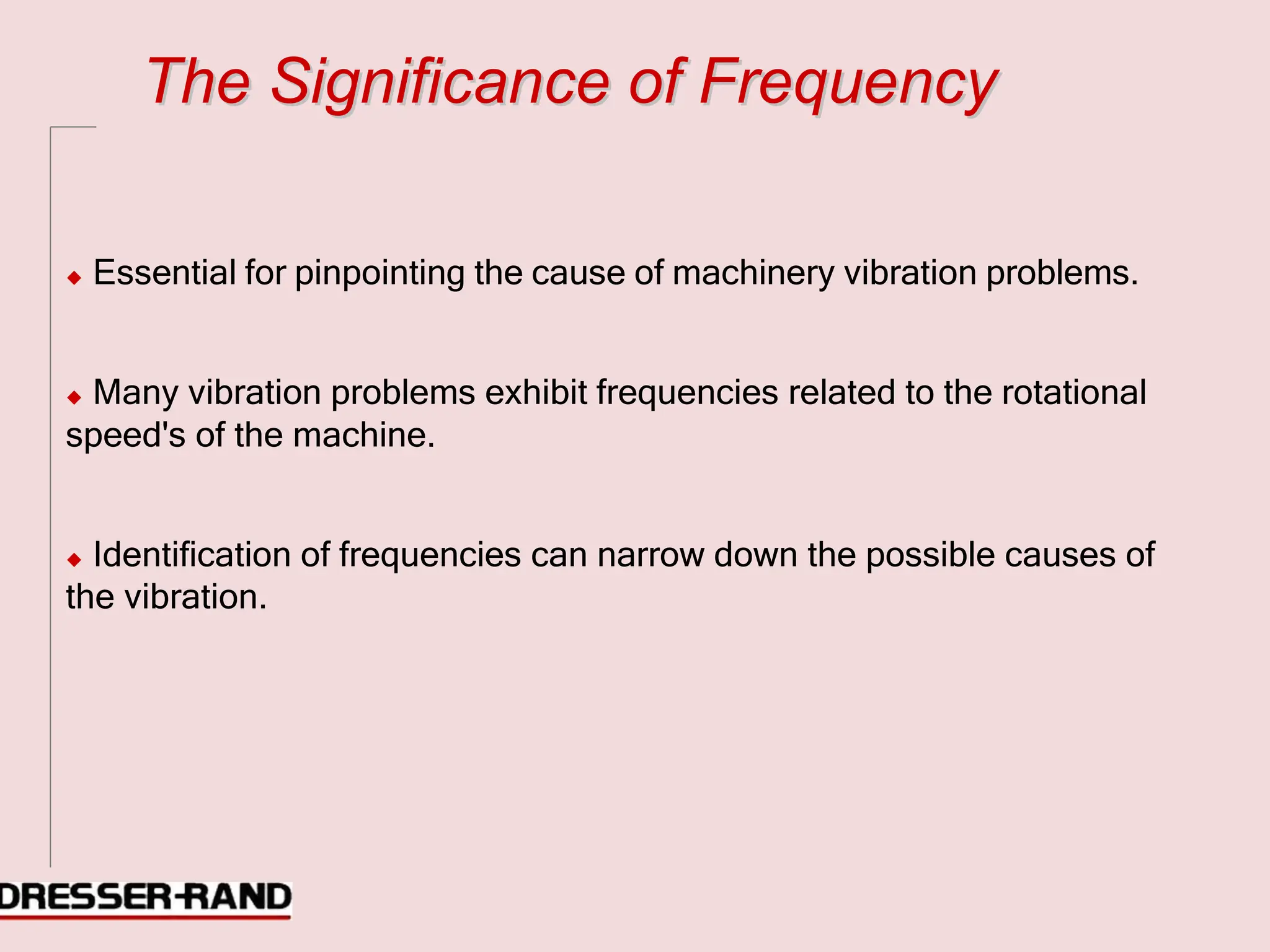 The Significance of Frequency

◆ Essential for pinpointing the cause of machinery vibration problems.

◆ Many vibration problems exhibit frequencies related to the rotational speed's of the machine.

◆ Identification of frequencies can narrow down the possible causes of the vibration.

DRESSER-RAND